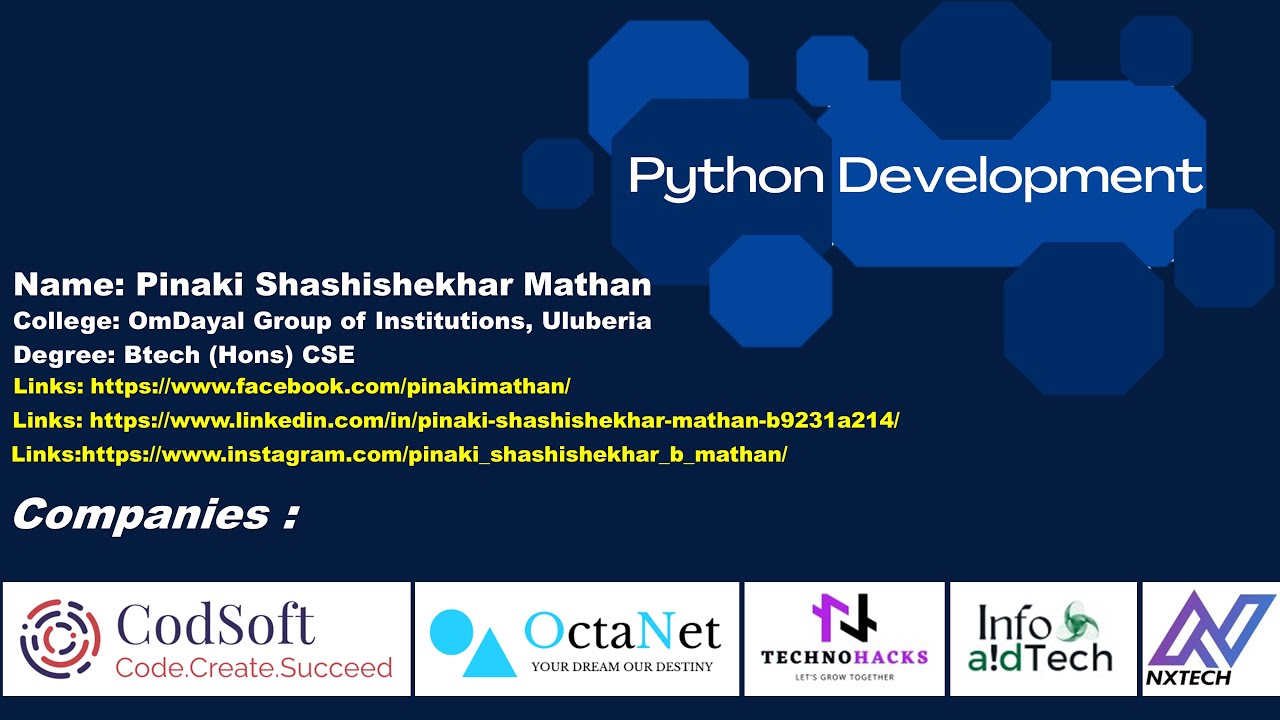 Python Development

Name: Pinaki Shashishekhar Mathan
College: OmDayal Group of Institutions, Uluberia
Degree: Btech (Hons) CSE
Links: https://www.facebook.com/pinakimathan/
Links: https://www.linkedin.com/in/pinaki-shashishekhar-mathan-b9231a214/
Links:https://www.instagram.com/pinaki_shashishekhar_b_mathan/

Companies :

CodSoft
Code.Create.Succeed

OctaNet
YOUR DREAM OUR DESTINY

TECHNOHACKS
LET'S GROW TOGETHER

Info a!dTech

NXTECH